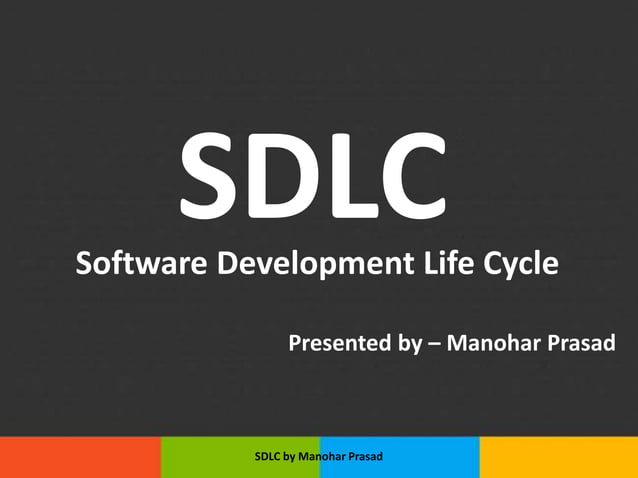 SDLC

Software Development Life Cycle

Presented by – Manohar Prasad

SDLC by Manohar Prasad